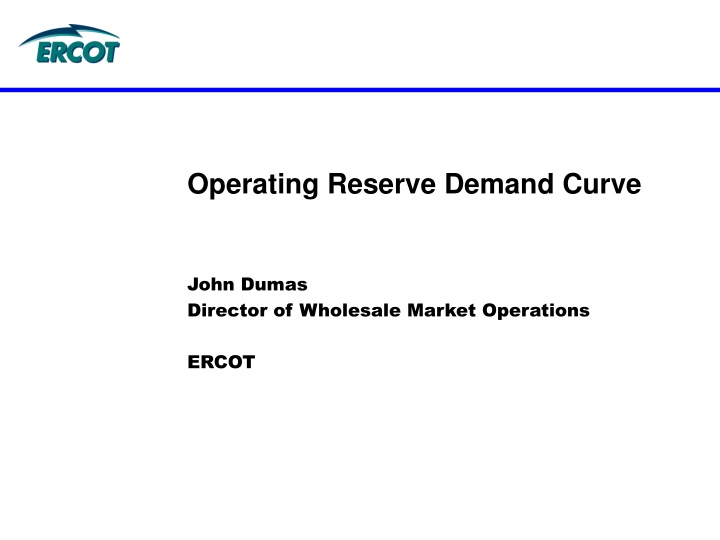 ERCOT

Operating Reserve Demand Curve

John Dumas
Director of Wholesale Market Operations

ERCOT